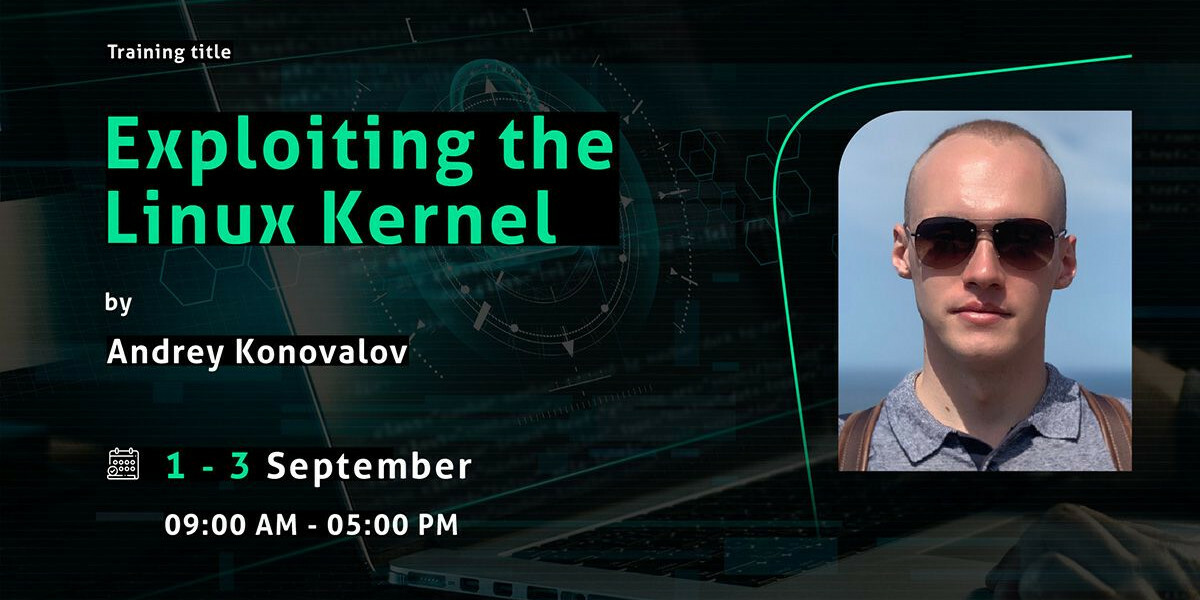 Training title

Exploiting the Linux Kernel

by

Andrey Konovalov

1 - 3 September

09:00 AM - 05:00 PM